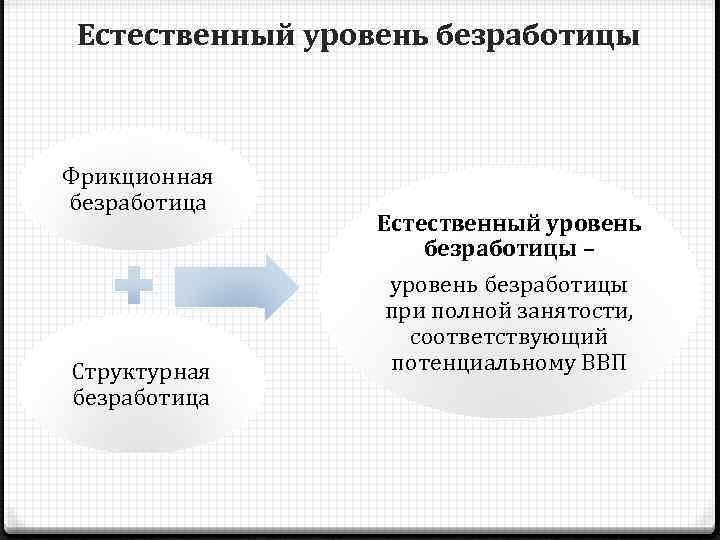 Естественный уровень безработицы

Фрикционная безработица

Структурная безработица

Естественный уровень безработицы –

уровень безработицы при полной занятости, соответствующий потенциальному ВВП